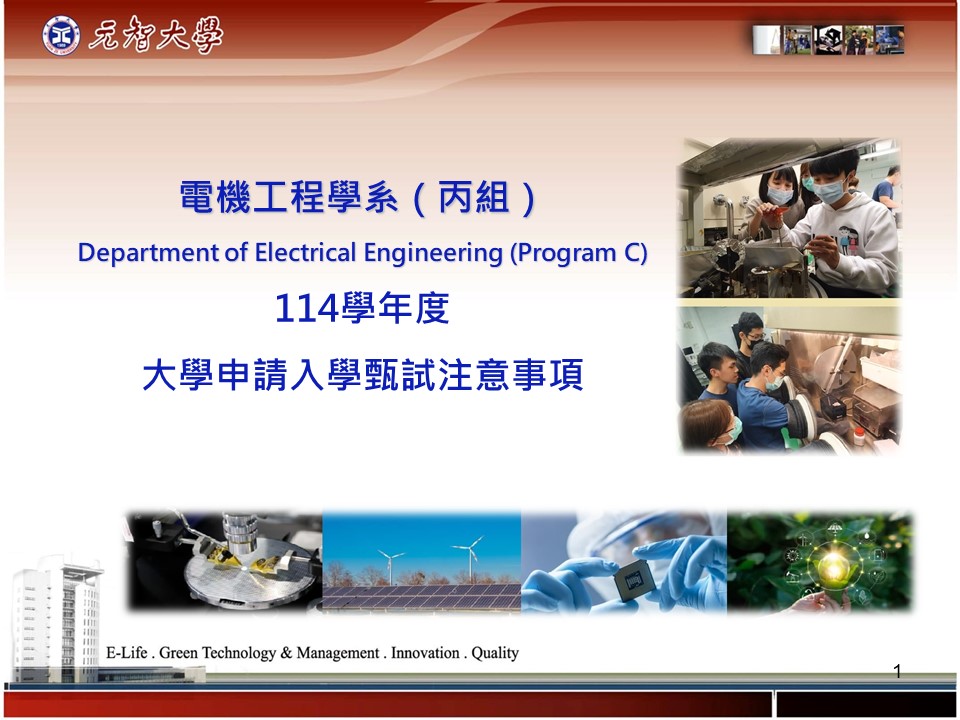 元智大學

電機工程學系（丙組）
Department of Electrical Engineering (Program C)
114學年度
大學申請入學甄試注意事項

E-Life . Green Technology & Management . Innovation . Quality

1